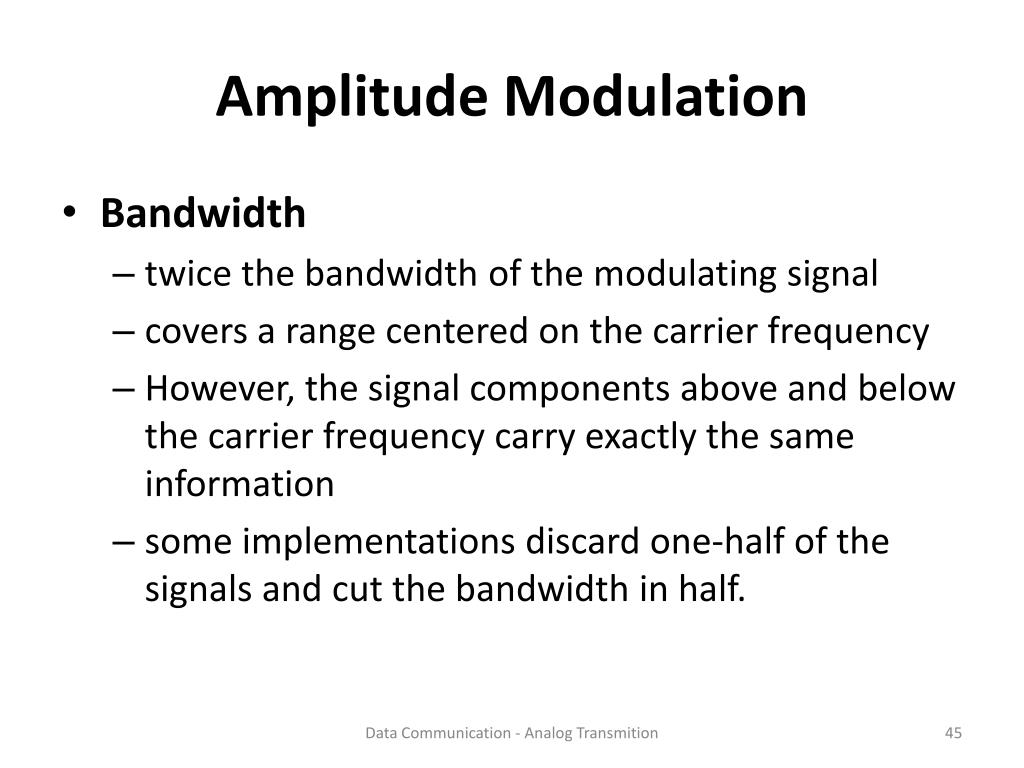 Amplitude Modulation

• Bandwidth
– twice the bandwidth of the modulating signal
– covers a range centered on the carrier frequency
– However, the signal components above and below the carrier frequency carry exactly the same information
– some implementations discard one-half of the signals and cut the bandwidth in half.

Data Communication - Analog Transmition

45